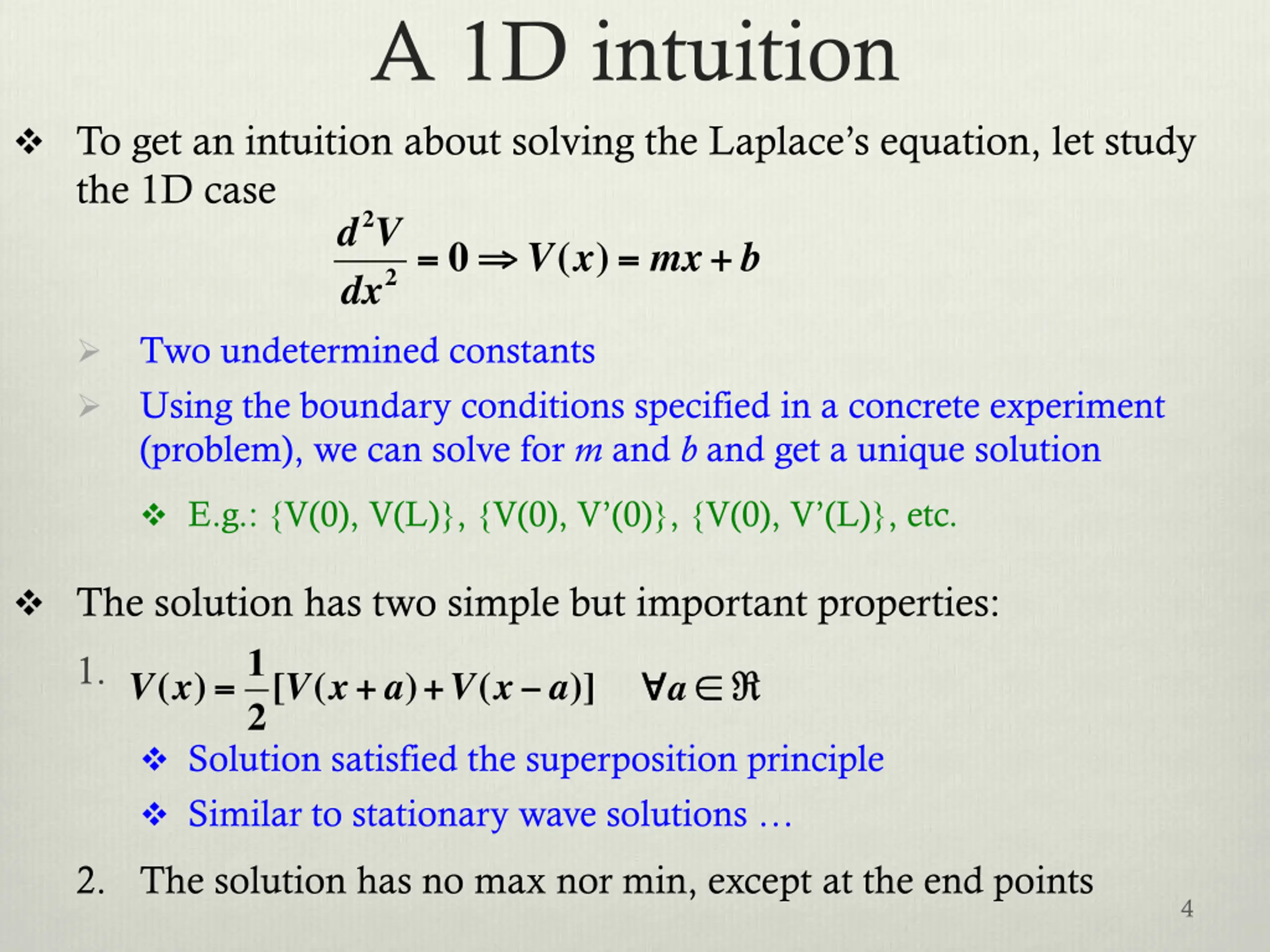 A 1D intuition

❖ To get an intuition about solving the Laplace's equation, let study the 1D case

$\frac{d^2V}{dx^2} = 0 \Rightarrow V(x) = mx + b$

➢ Two undetermined constants

➢ Using the boundary conditions specified in a concrete experiment (problem), we can solve for $m$ and $b$ and get a unique solution

❖ E.g.: {V(0), V(L)}, {V(0), V'(0)}, {V(0), V'(L)}, etc.

❖ The solution has two simple but important properties:

1. $V(x) = \frac{1}{2}[V(x+a) + V(x-a)] \quad \forall a \in \Re$

❖ Solution satisfied the superposition principle

❖ Similar to stationary wave solutions …

2. The solution has no max nor min, except at the end points

4